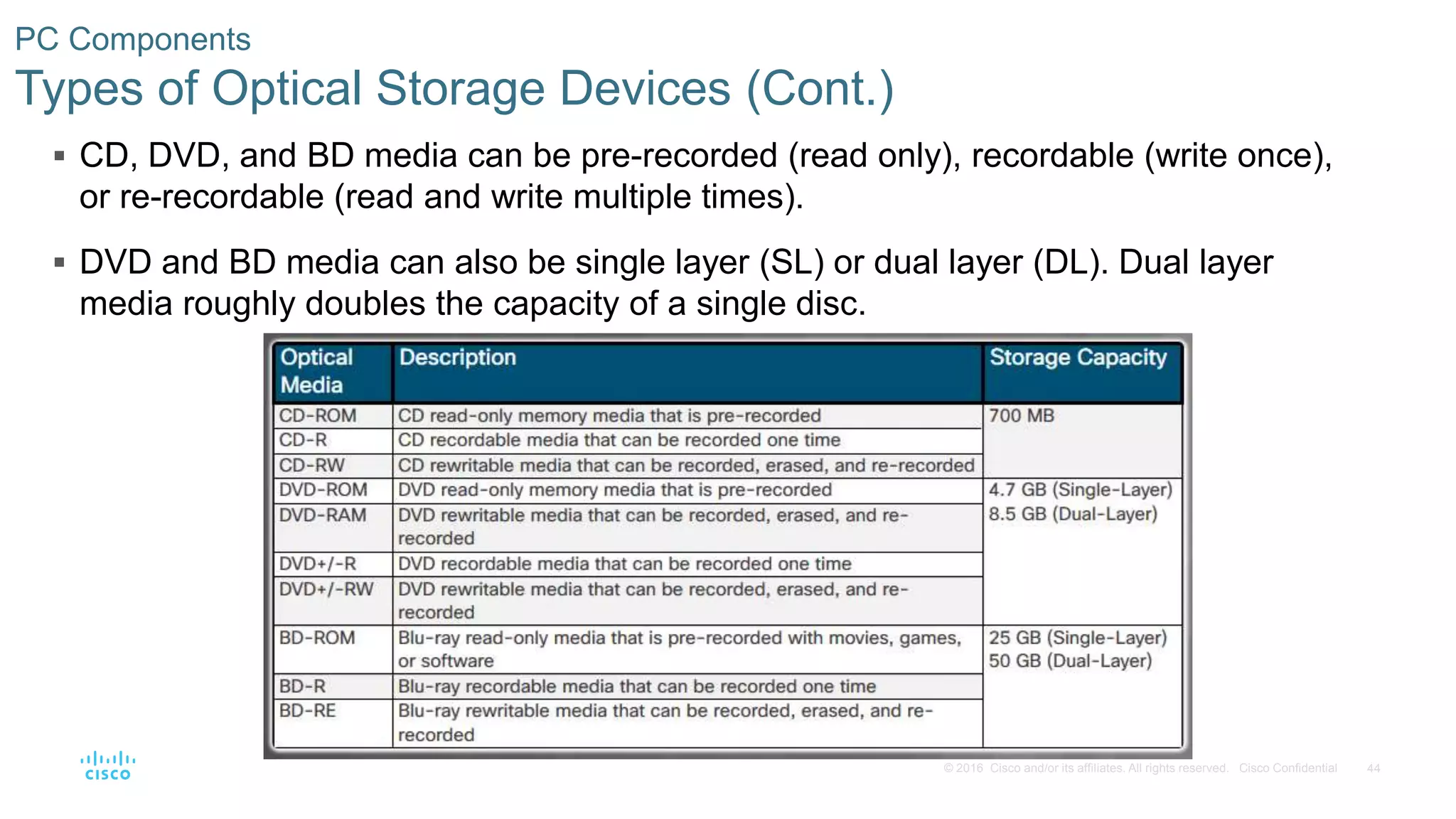 PC Components

Types of Optical Storage Devices (Cont.)

▪ CD, DVD, and BD media can be pre-recorded (read only), recordable (write once), or re-recordable (read and write multiple times).

▪ DVD and BD media can also be single layer (SL) or dual layer (DL). Dual layer media roughly doubles the capacity of a single disc.

| Optical Media | Description | Storage Capacity |
|---|---|---|
| CD-ROM | CD read-only memory media that is pre-recorded | 700 MB |
| CD-R | CD recordable media that can be recorded one time | |
| CD-RW | CD rewritable media that can be recorded, erased, and re-recorded | |
| DVD-ROM | DVD read-only memory media that is pre-recorded | 4.7 GB (Single-Layer) 8.5 GB (Dual-Layer) |
| DVD-RAM | DVD rewritable media that can be recorded, erased, and re-recorded | |
| DVD+/-R | DVD recordable media that can be recorded one time | |
| DVD+/-RW | DVD rewritable media that can be recorded, erased, and re-recorded | |
| BD-ROM | Blu-ray read-only media that is pre-recorded with movies, games, or software | 25 GB (Single-Layer) 50 GB (Dual-Layer) |
| BD-R | Blu-ray recordable media that can be recorded one time | |
| BD-RE | Blu-ray rewritable media that can be recorded, erased, and re-recorded | |

cisco

© 2016 Cisco and/or its affiliates. All rights reserved. Cisco Confidential 44